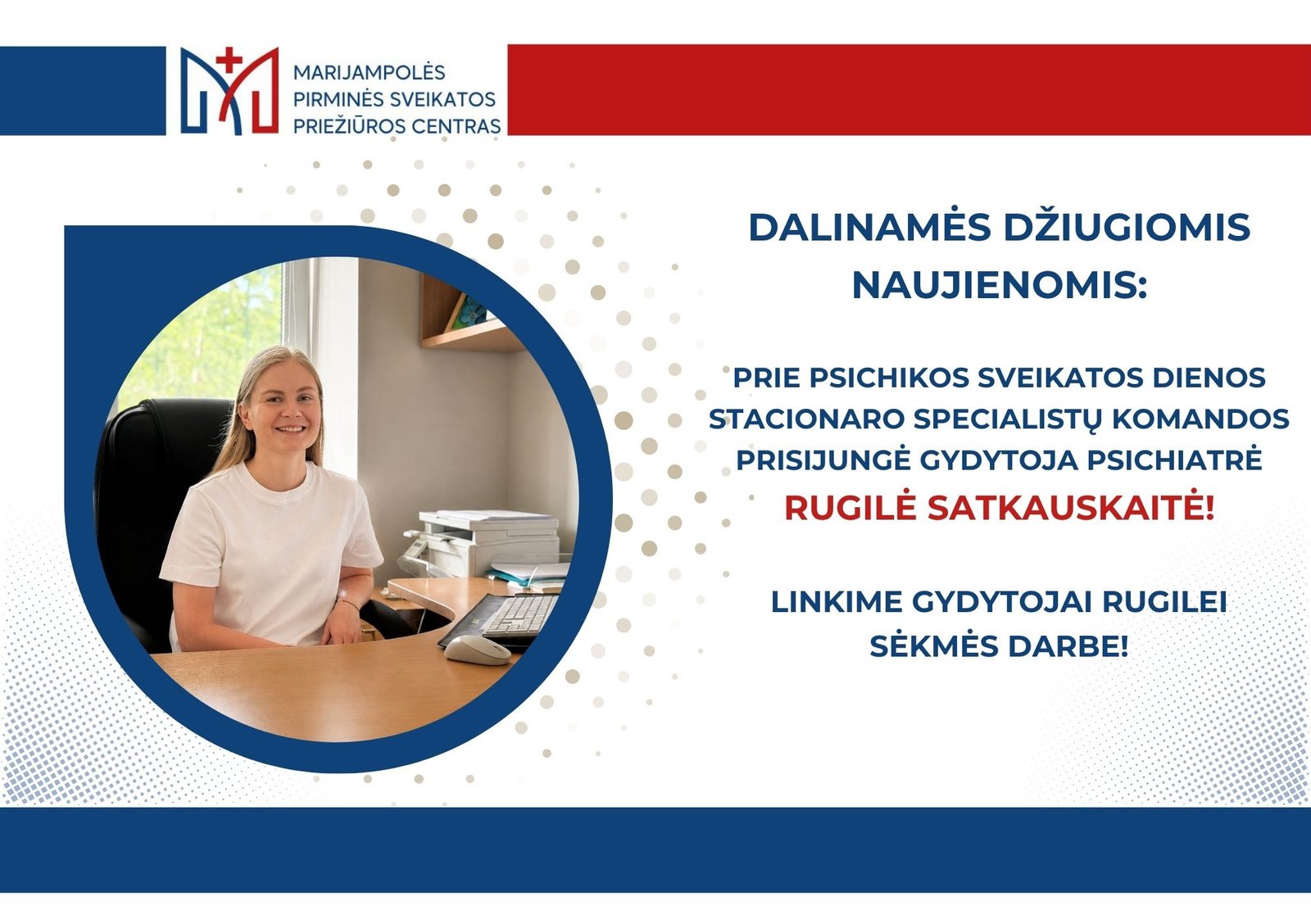 MARIJAMPOLĖS PIRMINĖS SVEIKATOS PRIEŽIŪROS CENTRAS

DALINAMĖS DŽIUGIOMIS NAUJIENOMIS:

PRIE PSICHIKOS SVEIKATOS DIENOS STACIONARO SPECIALISTŲ KOMANDOS PRISIJUNGĖ GYDYTOJA PSICHIATRĖ RUGILĖ SATKAUSKAITĖ!

LINKIME GYDYTOJAI RUGILEI SĖKMĖS DARBE!